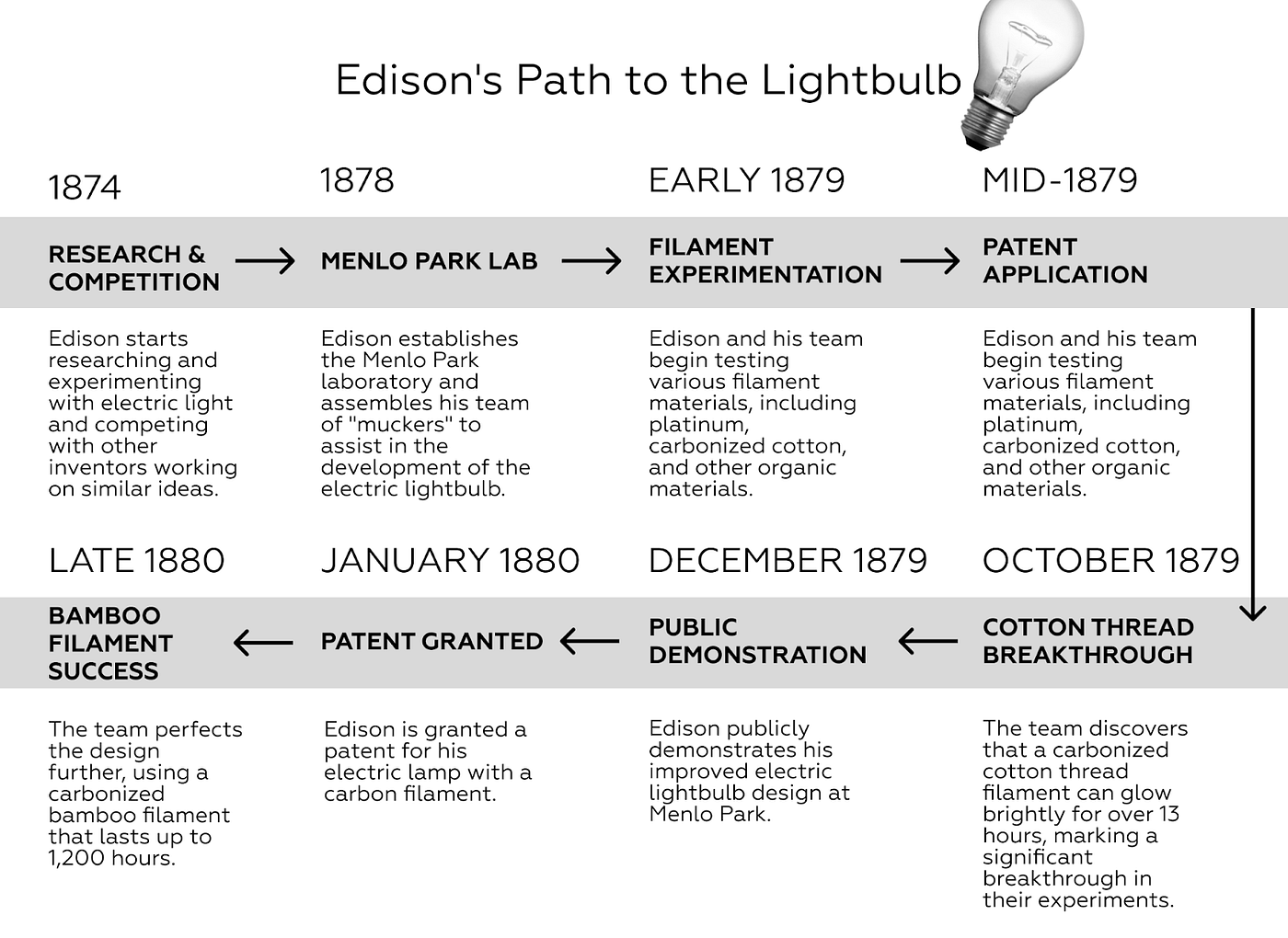 Edison's Path to the Lightbulb

1874

RESEARCH & COMPETITION

Edison starts researching and experimenting with electric light and competing with other inventors working on similar ideas.

1878

MENLO PARK LAB

Edison establishes the Menlo Park laboratory and assembles his team of "muckers" to assist in the development of the electric lightbulb.

EARLY 1879

FILAMENT EXPERIMENTATION

Edison and his team begin testing various filament materials, including platinum, carbonized cotton, and other organic materials.

MID-1879

PATENT APPLICATION

Edison and his team begin testing various filament materials, including platinum, carbonized cotton, and other organic materials.

OCTOBER 1879

COTTON THREAD BREAKTHROUGH

The team discovers that a carbonized cotton thread filament can glow brightly for over 13 hours, marking a significant breakthrough in their experiments.

DECEMBER 1879

PUBLIC DEMONSTRATION

Edison publicly demonstrates his improved electric lightbulb design at Menlo Park.

JANUARY 1880

PATENT GRANTED

Edison is granted a patent for his electric lamp with a carbon filament.

LATE 1880

BAMBOO FILAMENT SUCCESS

The team perfects the design further, using a carbonized bamboo filament that lasts up to 1,200 hours.